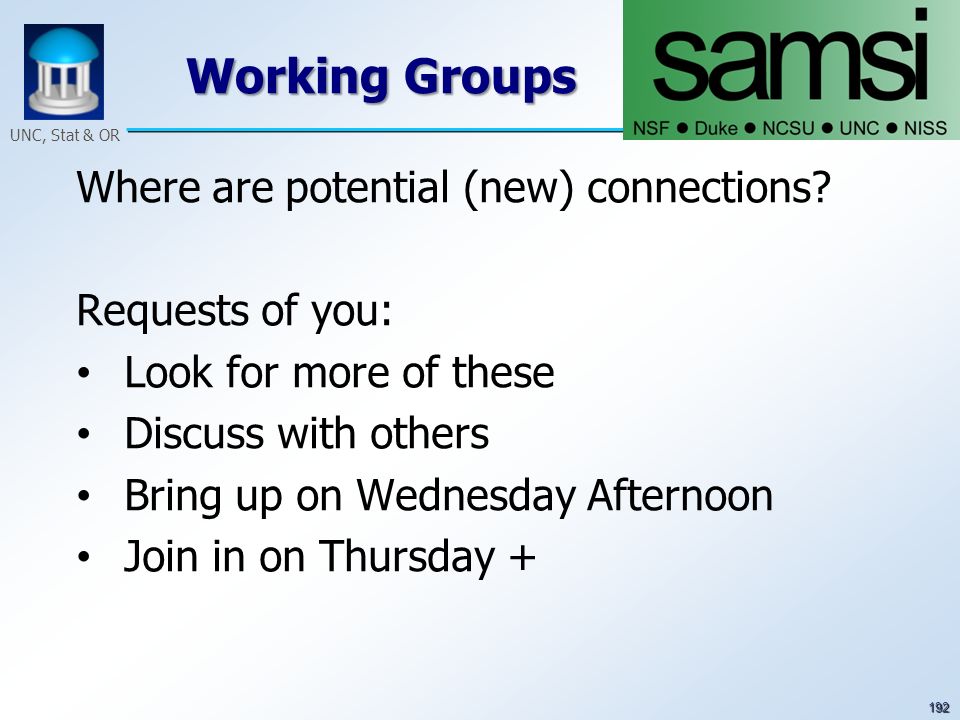 UNC, Stat & OR

Working Groups

samsi
NSF ● Duke ● NCSU ● UNC ● NISS

Where are potential (new) connections?

Requests of you:
• Look for more of these
• Discuss with others
• Bring up on Wednesday Afternoon
• Join in on Thursday +

192